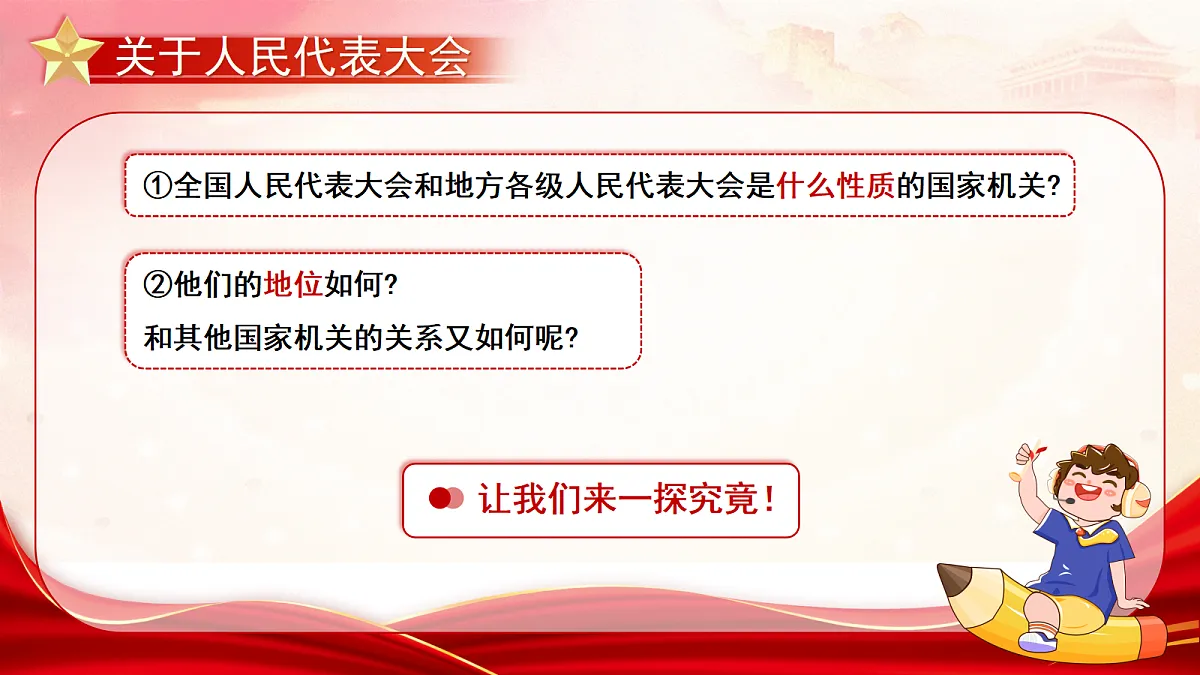 关于人民代表大会

①全国人民代表大会和地方各级人民代表大会是什么性质的国家机关?

②他们的地位如何?
和其他国家机关的关系又如何呢?

让我们来一探究竟!